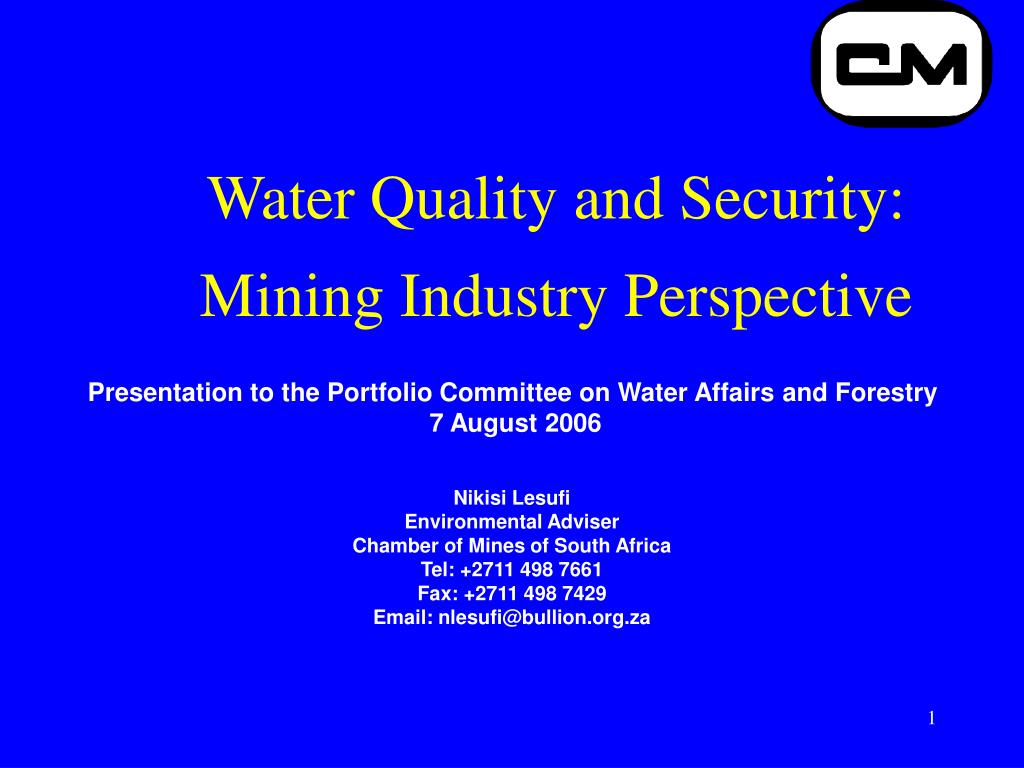 CM

Water Quality and Security:

Mining Industry Perspective

Presentation to the Portfolio Committee on Water Affairs and Forestry
7 August 2006

Nikisi Lesufi
Environmental Adviser
Chamber of Mines of South Africa
Tel: +2711 498 7661
Fax: +2711 498 7429
Email: nlesufi@bullion.org.za

1